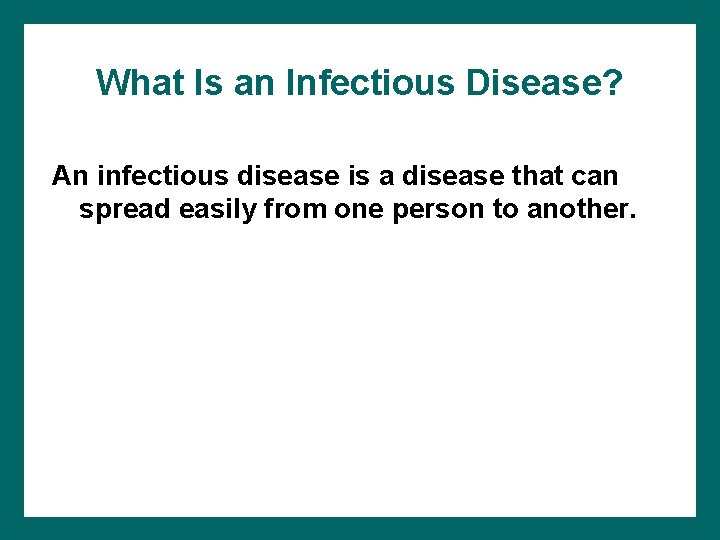 What Is an Infectious Disease?

An infectious disease is a disease that can spread easily from one person to another.